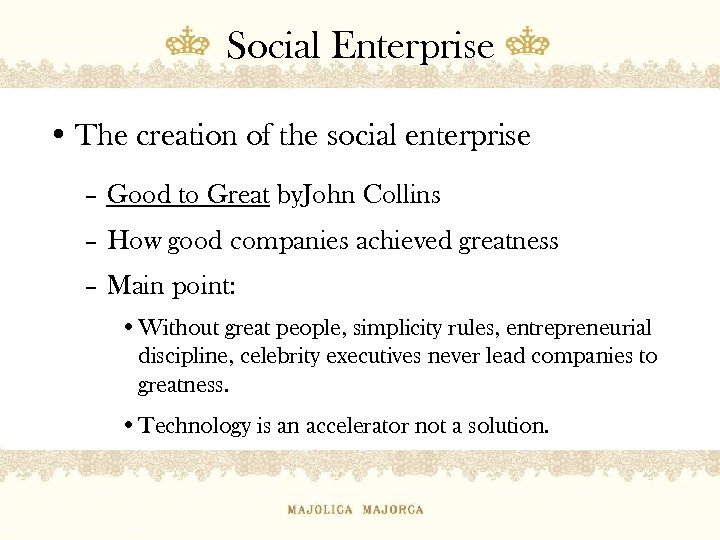 Social Enterprise

• The creation of the social enterprise
– Good to Great byJohn Collins
– How good companies achieved greatness
– Main point:
• Without great people, simplicity rules, entrepreneurial discipline, celebrity executives never lead companies to greatness.
• Technology is an accelerator not a solution.

MAJOLICA MAJORCA